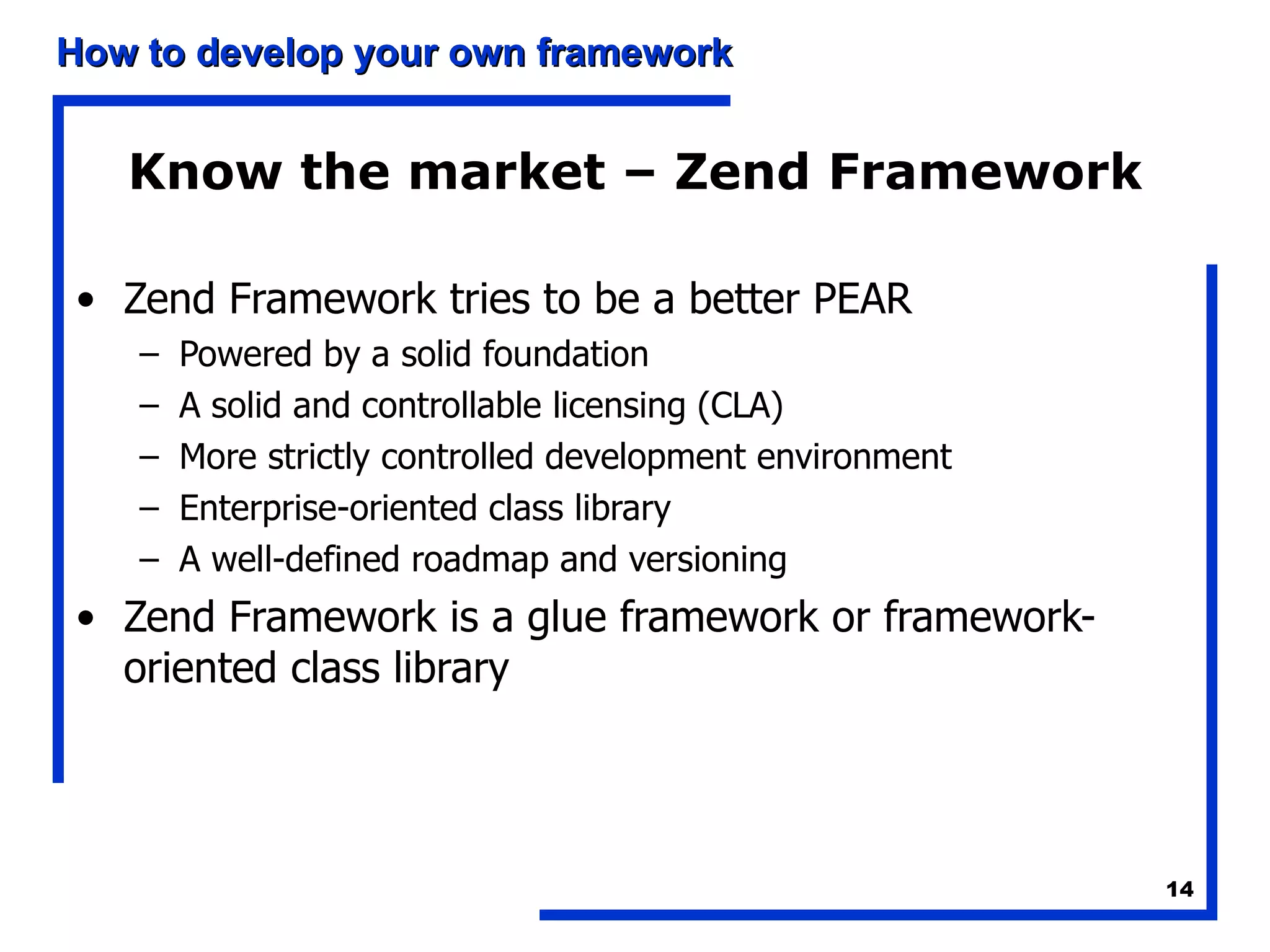 How to develop your own framework

Know the market – Zend Framework

• Zend Framework tries to be a better PEAR
– Powered by a solid foundation
– A solid and controllable licensing (CLA)
– More strictly controlled development environment
– Enterprise-oriented class library
– A well-defined roadmap and versioning
• Zend Framework is a glue framework or framework-oriented class library

14